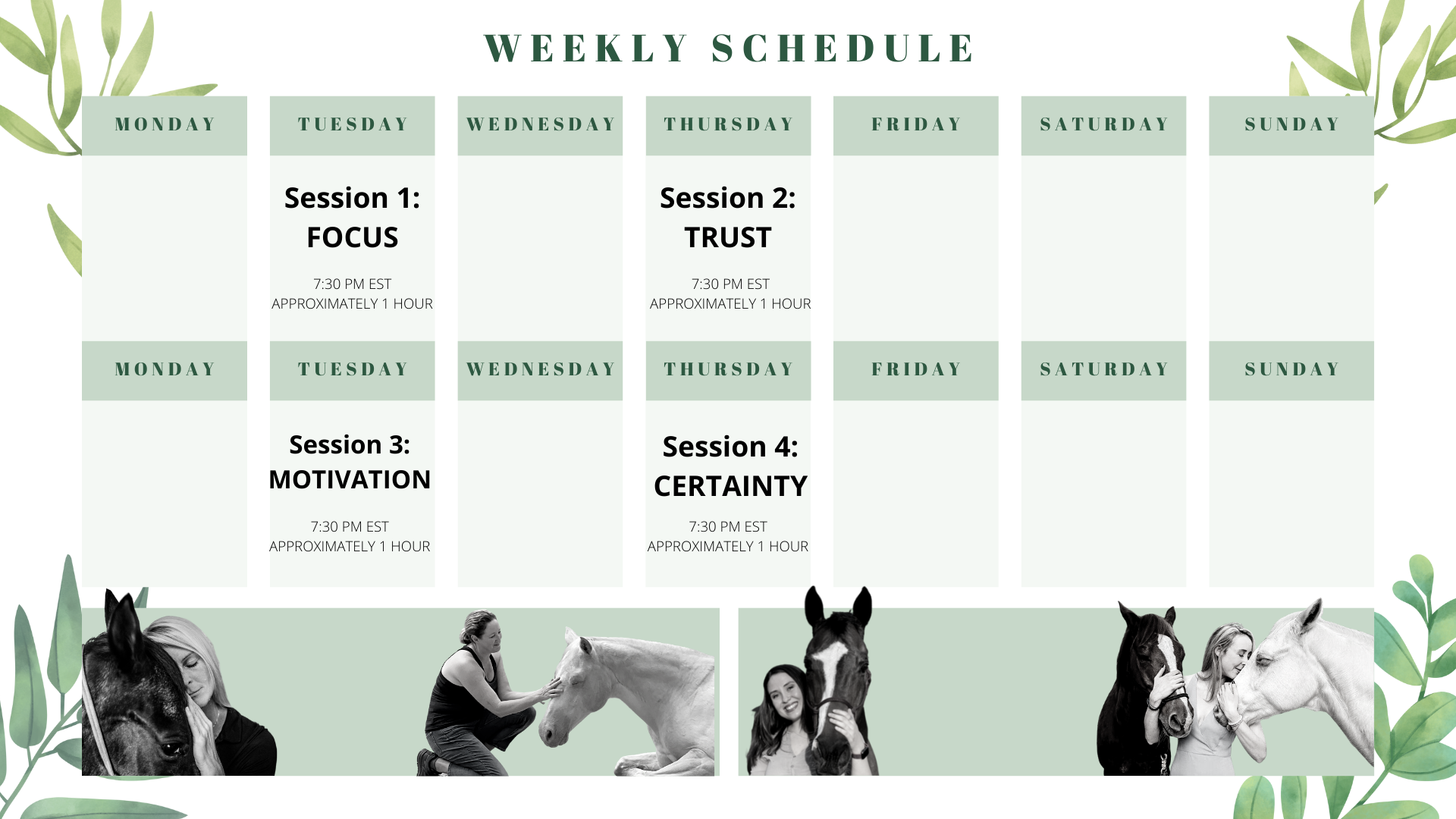 WEEKLY SCHEDULE

| MONDAY | TUESDAY | WEDNESDAY | THURSDAY | FRIDAY | SATURDAY | SUNDAY |
|---|---|---|---|---|---|---|
| | Session 1: FOCUS 7:30 PM EST APPROXIMATELY 1 HOUR | | Session 2: TRUST 7:30 PM EST APPROXIMATELY 1 HOUR | | | |

| MONDAY | TUESDAY | WEDNESDAY | THURSDAY | FRIDAY | SATURDAY | SUNDAY |
|---|---|---|---|---|---|---|
| | Session 3: MOTIVATION 7:30 PM EST APPROXIMATELY 1 HOUR | | Session 4: CERTAINTY 7:30 PM EST APPROXIMATELY 1 HOUR | | | |